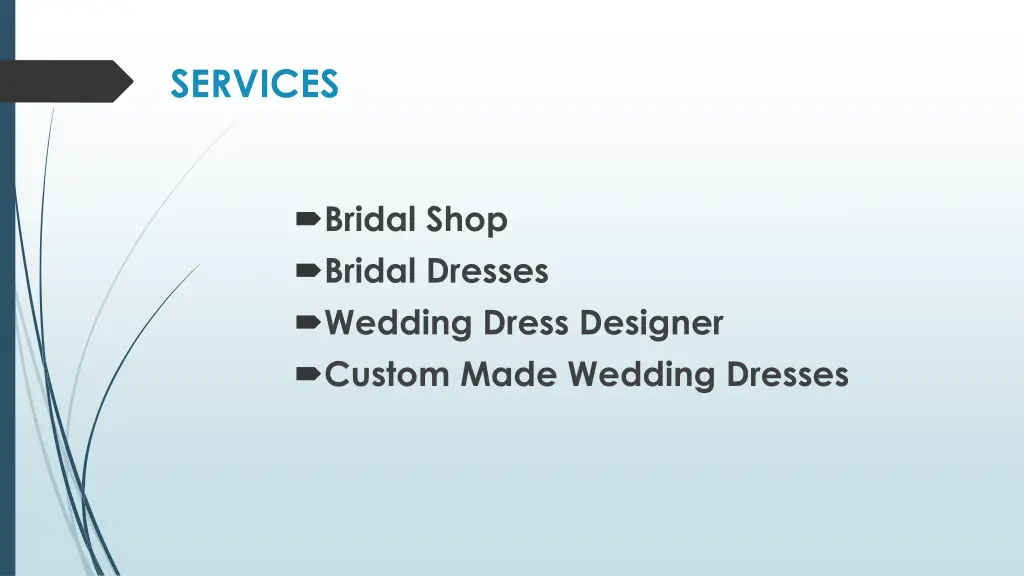 SERVICES

Bridal Shop
Bridal Dresses
Wedding Dress Designer
Custom Made Wedding Dresses